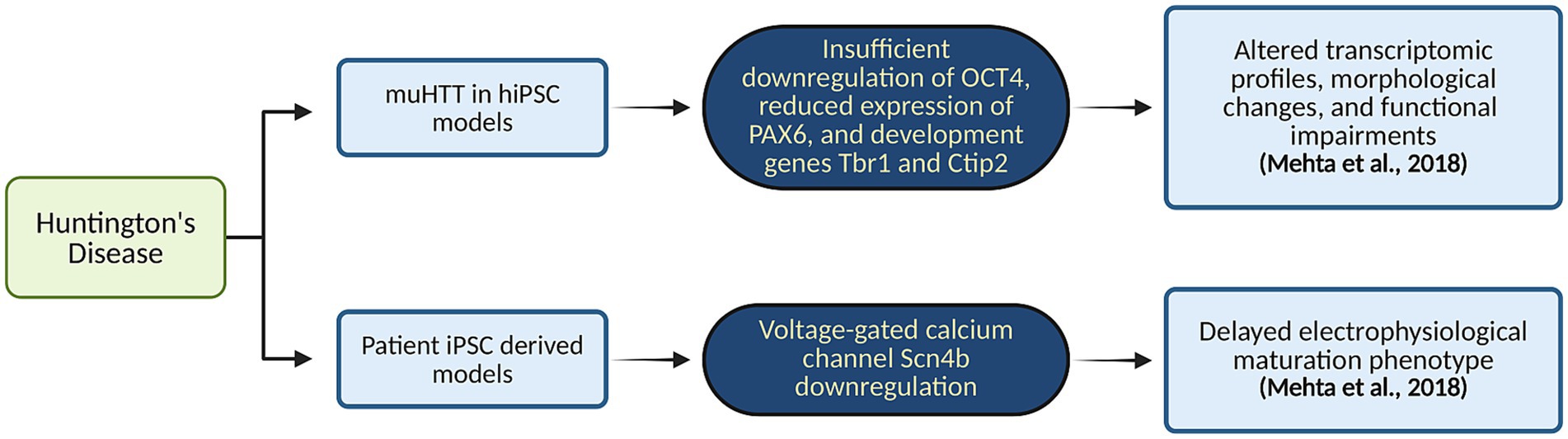 Huntington's Disease

muHTT in hiPSC models

Insufficient downregulation of OCT4, reduced expression of PAX6, and development genes Tbr1 and Ctip2

Altered transcriptomic profiles, morphological changes, and functional impairments (Mehta et al., 2018)

Patient iPSC derived models

Voltage-gated calcium channel Scn4b downregulation

Delayed electrophysiological maturation phenotype (Mehta et al., 2018)